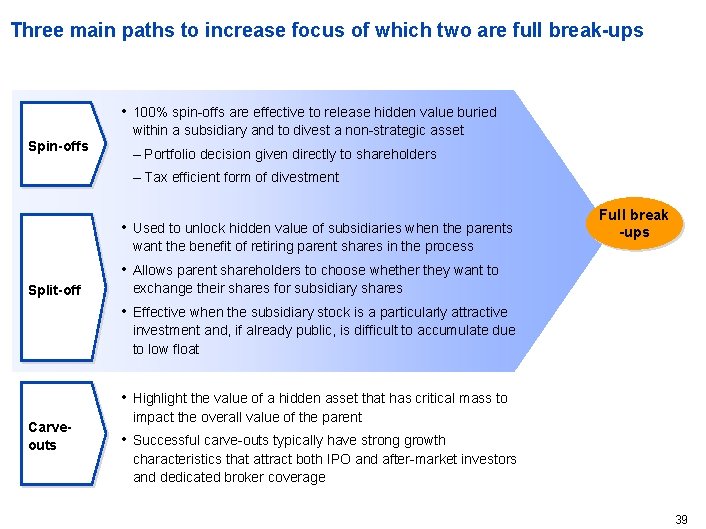 Three main paths to increase focus of which two are full break-ups

Spin-offs

• 100% spin-offs are effective to release hidden value buried within a subsidiary and to divest a non-strategic asset

– Portfolio decision given directly to shareholders

– Tax efficient form of divestment

Split-off

• Used to unlock hidden value of subsidiaries when the parents want the benefit of retiring parent shares in the process

• Allows parent shareholders to choose whether they want to exchange their shares for subsidiary shares

• Effective when the subsidiary stock is a particularly attractive investment and, if already public, is difficult to accumulate due to low float

Full break -ups

Carve-outs

• Highlight the value of a hidden asset that has critical mass to impact the overall value of the parent

• Successful carve-outs typically have strong growth characteristics that attract both IPO and after-market investors and dedicated broker coverage

39